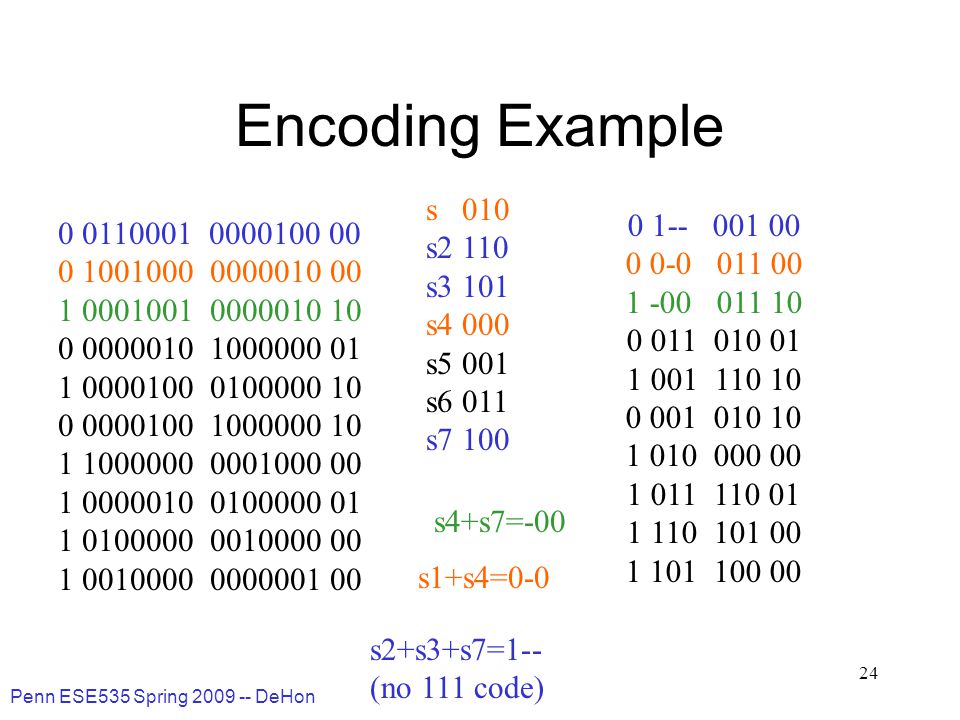 Encoding Example

0 0110001 0000100 00
0 1001000 0000010 00
1 0001001 0000010 10
0 0000010 1000000 01
1 0000100 0100000 10
0 0000100 1000000 10
1 1000000 0001000 00
1 0000010 0100000 01
1 0100000 0010000 00
1 0010000 0000001 00

s 010
s2 110
s3 101
s4 000
s5 001
s6 011
s7 100

s4+s7=-00

s1+s4=0-0

s2+s3+s7=1--
(no 111 code)

0 1-- 001 00
0 0-0 011 00
1 -00 011 10
0 011 010 01
1 001 110 10
0 001 010 10
1 010 000 00
1 011 110 01
1 110 101 00
1 101 100 00

Penn ESE535 Spring 2009 -- DeHon

24